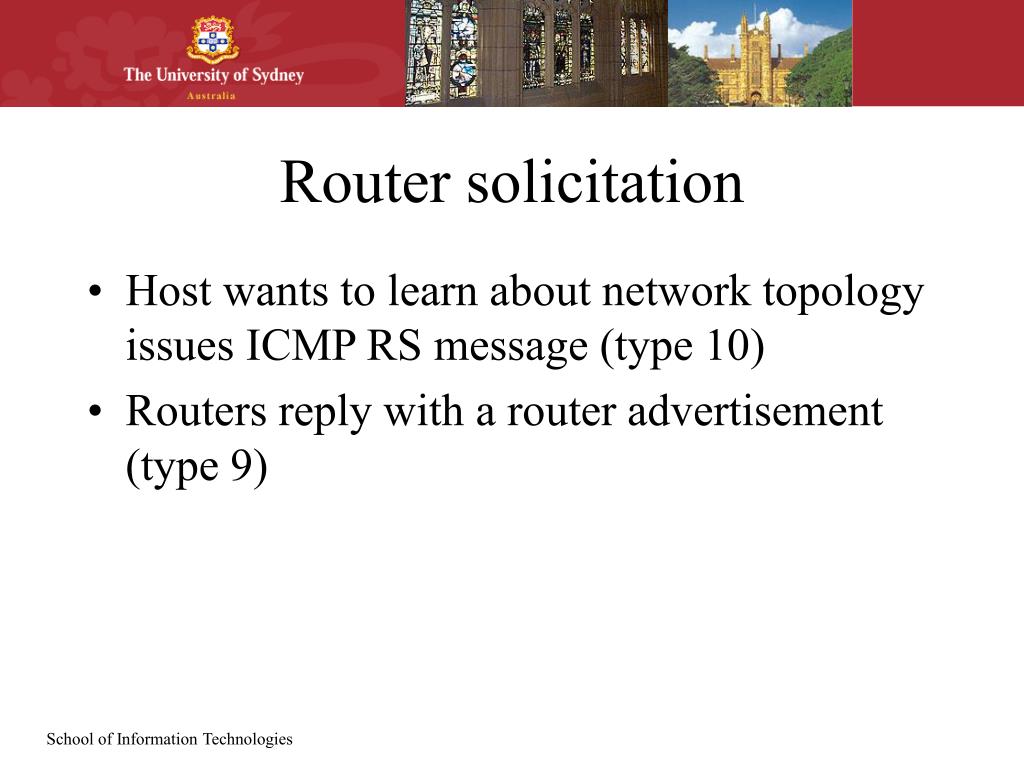 The University of Sydney
Australia

Router solicitation

• Host wants to learn about network topology issues ICMP RS message (type 10)
• Routers reply with a router advertisement (type 9)

School of Information Technologies